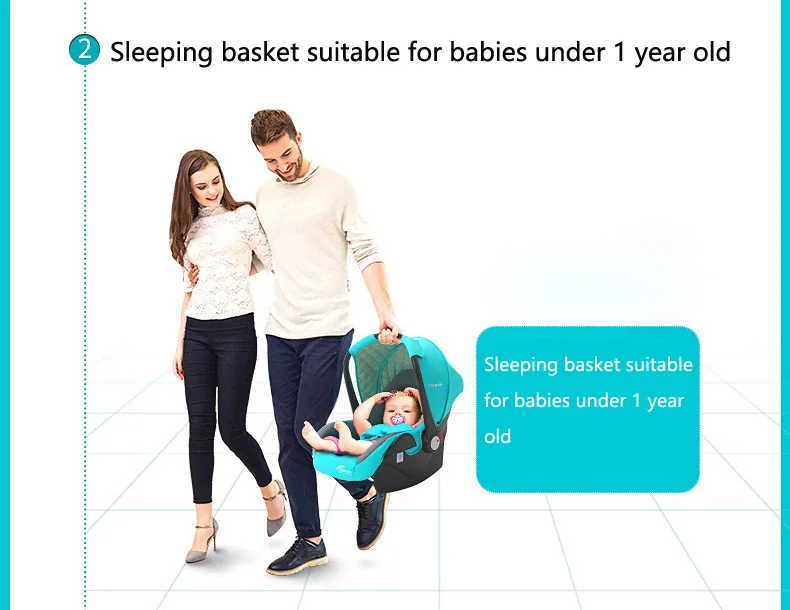 2 Sleeping basket suitable for babies under 1 year old

Sleeping basket suitable for babies under 1 year old